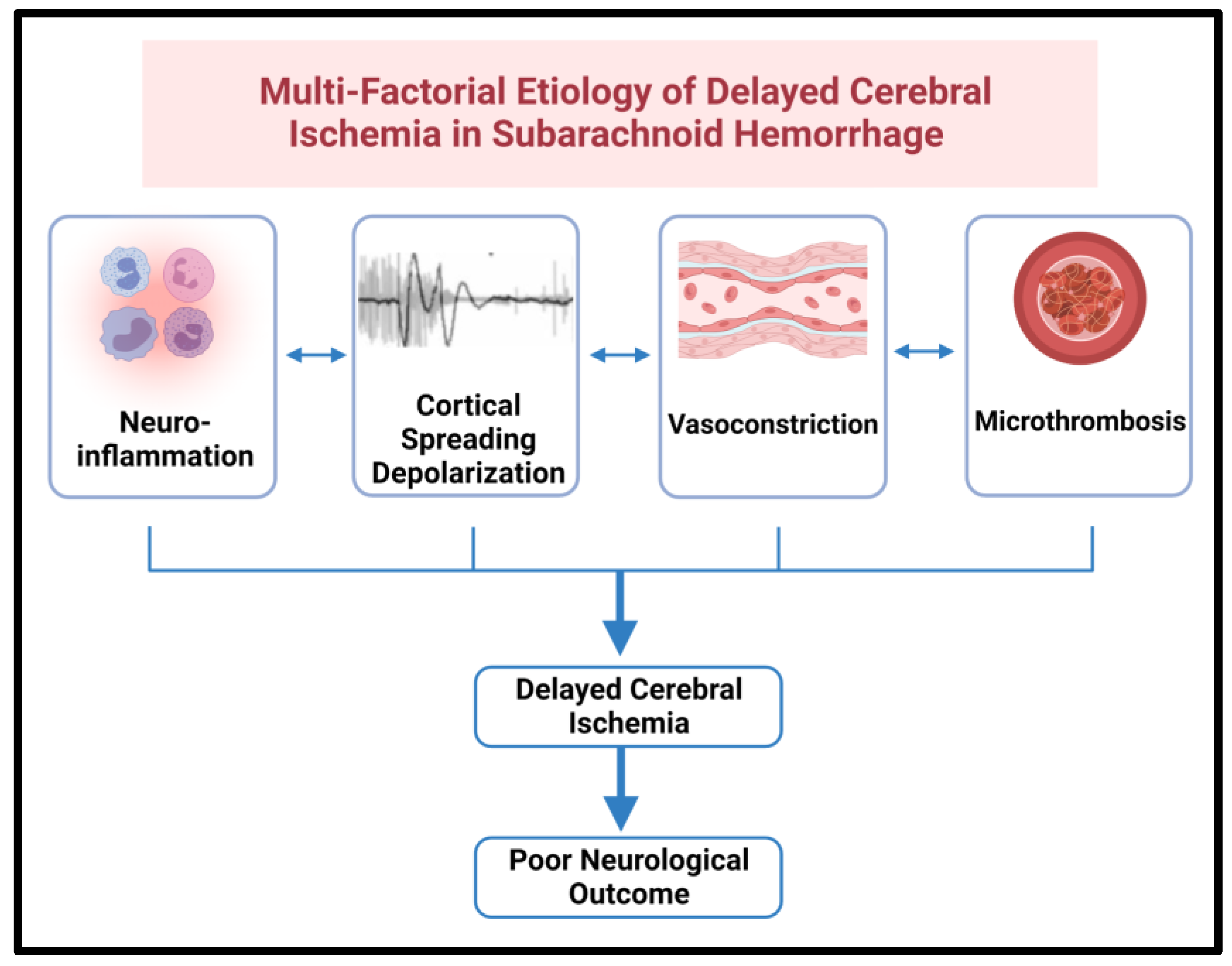 Multi-Factorial Etiology of Delayed Cerebral Ischemia in Subarachnoid Hemorrhage

Neuro-inflammation

Cortical Spreading Depolarization

Vasoconstriction

Microthrombosis

Delayed Cerebral Ischemia

Poor Neurological Outcome